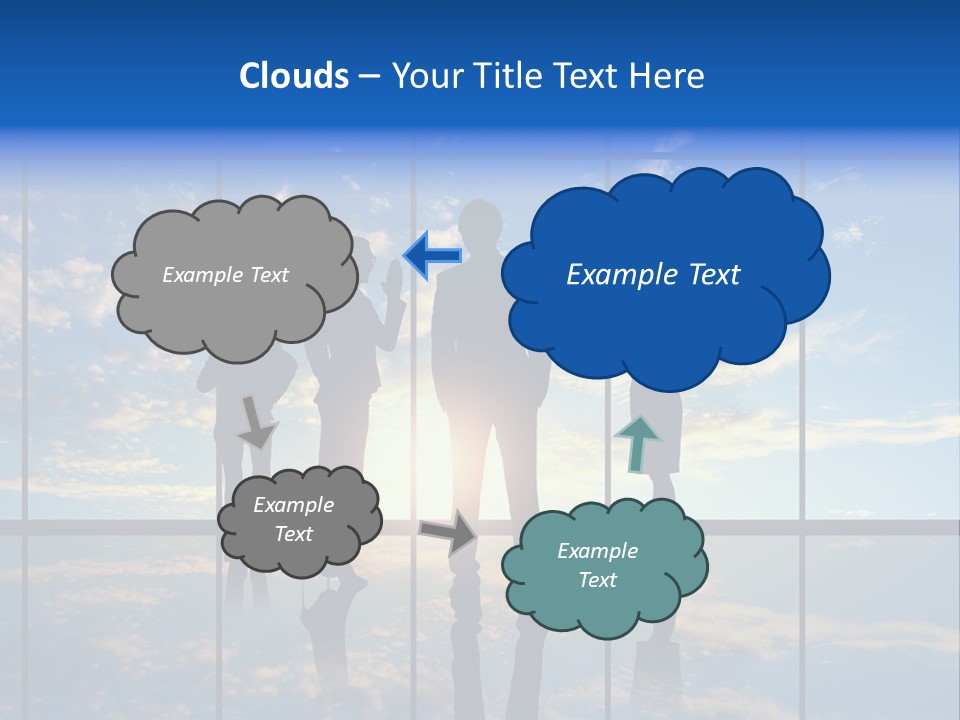 Clouds – Your Title Text Here

Example Text

Example Text

Example Text

Example Text